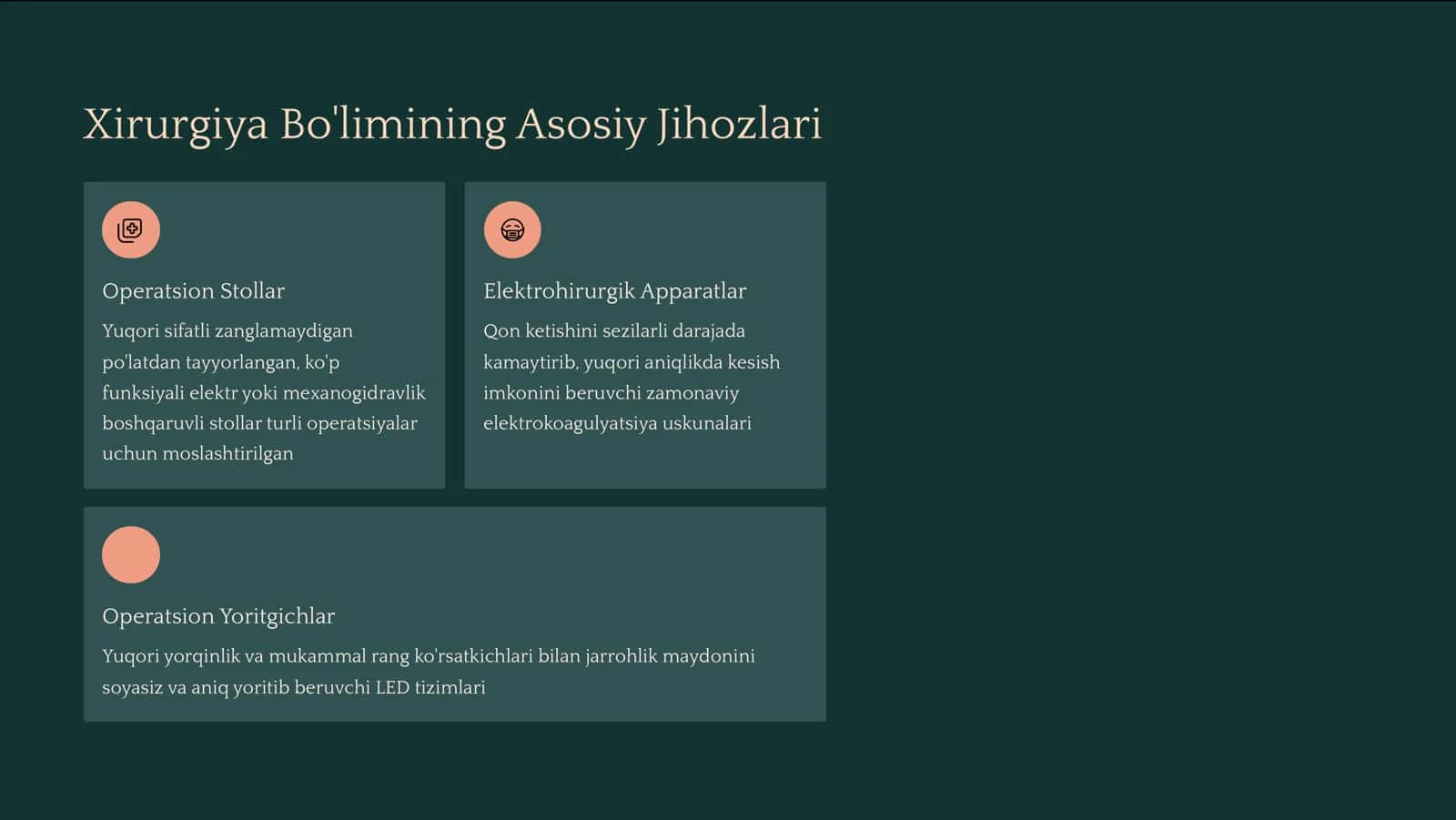 Xirurgiya Bo'limining Asosiy Jihozlari

Operatsion Stollar

Yuqori sifatli zanglamaydigan po'latdan tayyorlangan, ko'p funksiyali elektr yoki mexanogidravlik boshqaruvli stollar turli operatsiyalar uchun moslashtirilgan

Elektrohirurgik Apparatlar

Qon ketishini sezilarli darajada kamaytirib, yuqori aniqlikda kesish imkonini beruvchi zamonaviy elektrokoagulyatsiya uskunalari

Operatsion Yoritgichlar

Yuqori yorqinlik va mukammal rang ko'rsatkichlari bilan jarrohlik maydonini soyasiz va aniq yoritib beruvchi LED tizimlari